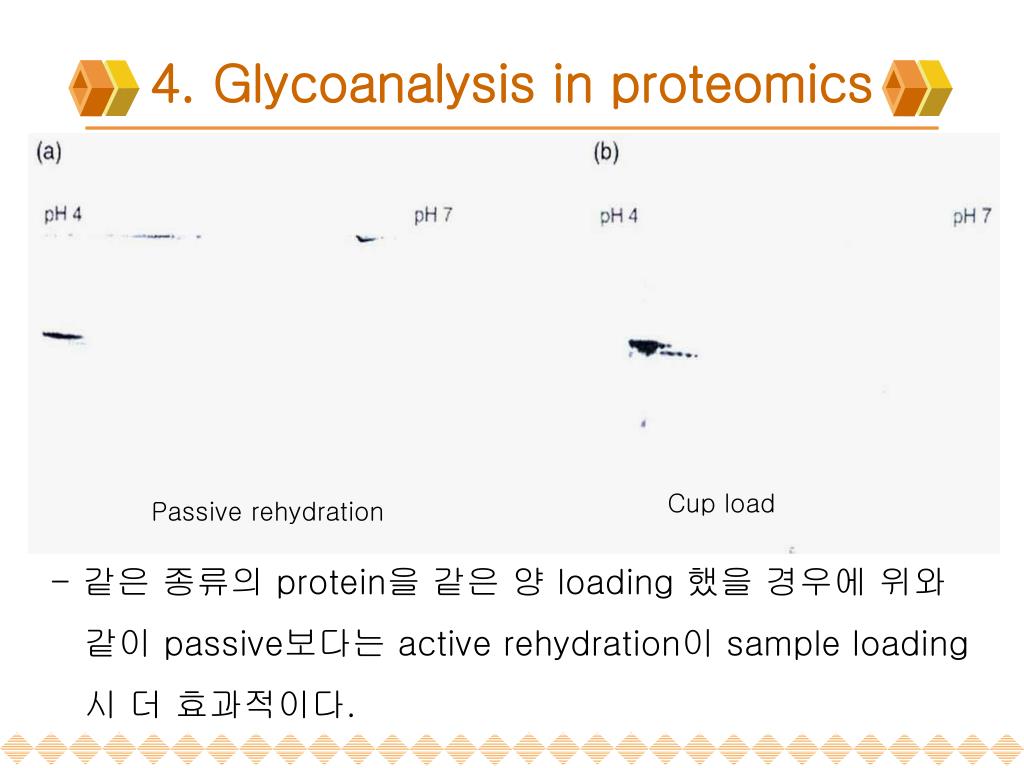 4. Glycoanalysis in proteomics

(a)

pH 4

pH 7

Passive rehydration

(b)

pH 4

pH 7

Cup load

- 같은 종류의 protein을 같은 양 loading 했을 경우에 위와 같이 passive보다는 active rehydration이 sample loading 시 더 효과적이다.